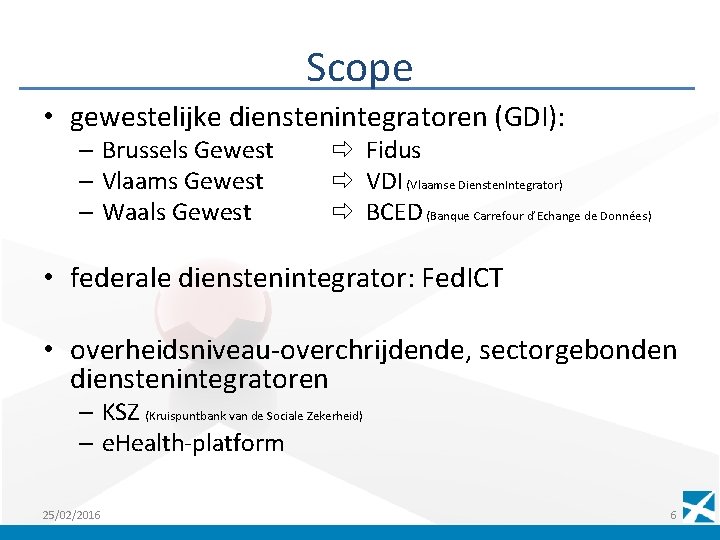 Scope

• gewestelijke dienstenintegratoren (GDI):
– Brussels Gewest ⇨ Fidus
– Vlaams Gewest ⇨ VDI (Vlaamse DienstenIntegrator)
– Waals Gewest ⇨ BCED (Banque Carrefour d'Echange de Données)

• federale dienstenintegrator: FedICT

• overheidsniveau-overchrijdende, sectorgebonden dienstenintegratoren
– KSZ (Kruispuntbank van de Sociale Zekerheid)
– eHealth-platform

25/02/2016

6